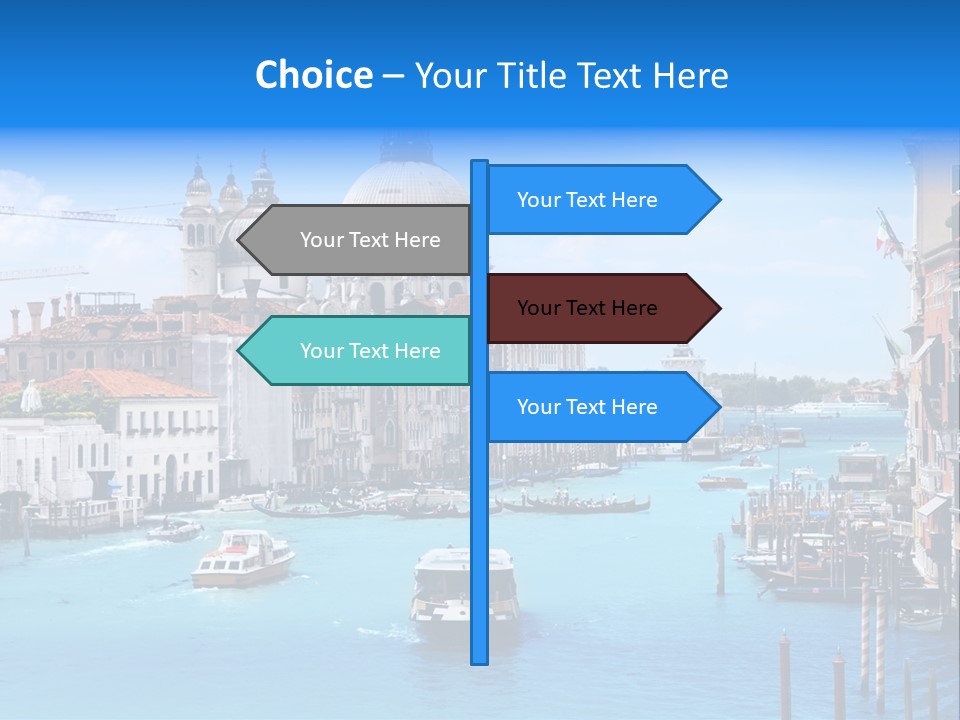 Choice – Your Title Text Here

Your Text Here

Your Text Here

Your Text Here

Your Text Here

Your Text Here